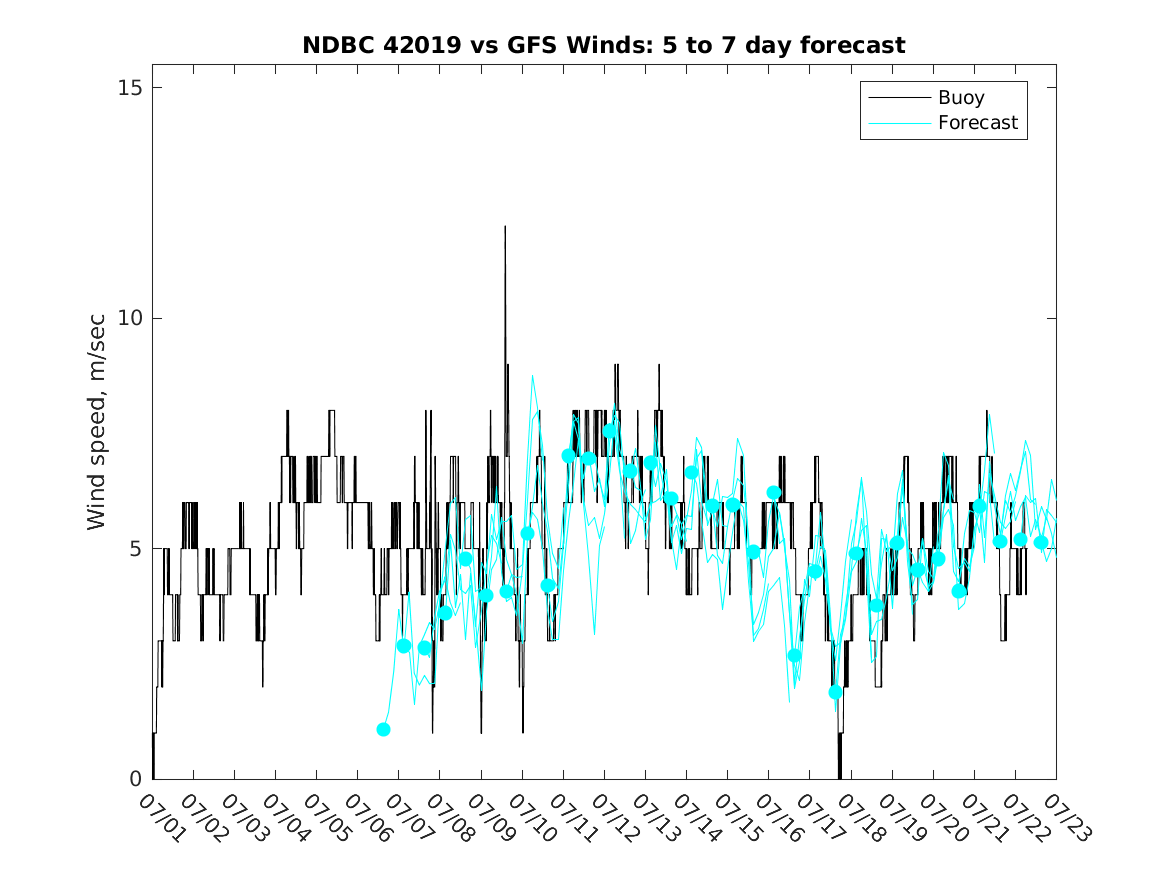 NDBC 42019 vs GFS Winds: 5 to 7 day forecast

Buoy
Forecast

Wind speed, m/sec

15
10
5
0

07/01
07/02
07/03
07/04
07/05
07/06
07/07
07/08
07/09
07/10
07/11
07/12
07/13
07/14
07/15
07/16
07/17
07/18
07/19
07/20
07/21
07/22
07/23